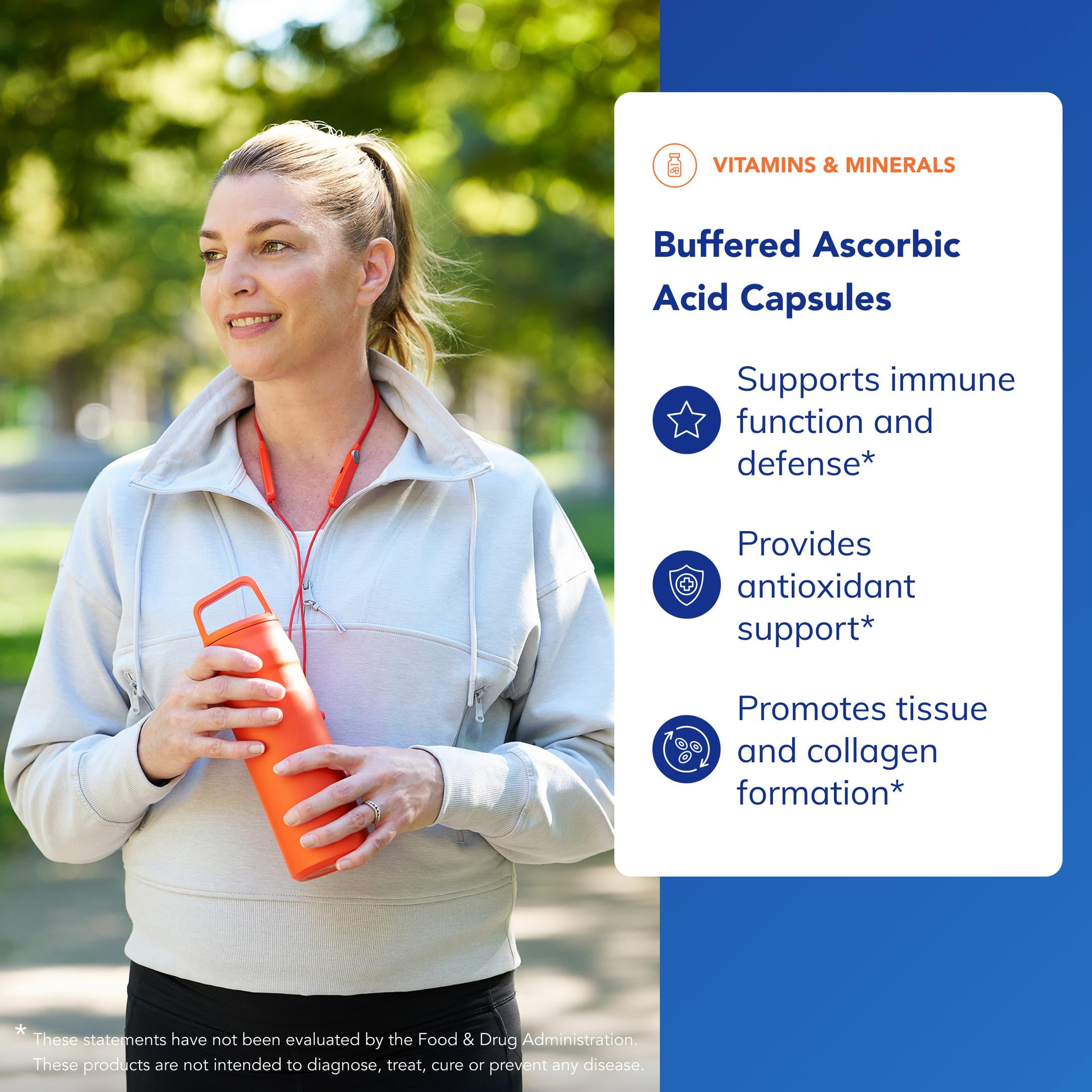 VITAMINS & MINERALS

Buffered Ascorbic Acid Capsules

Supports immune function and defense*

Provides antioxidant support*

Promotes tissue and collagen formation*

* These statements have not been evaluated by the Food & Drug Administration. These products are not intended to diagnose, treat, cure or prevent any disease.